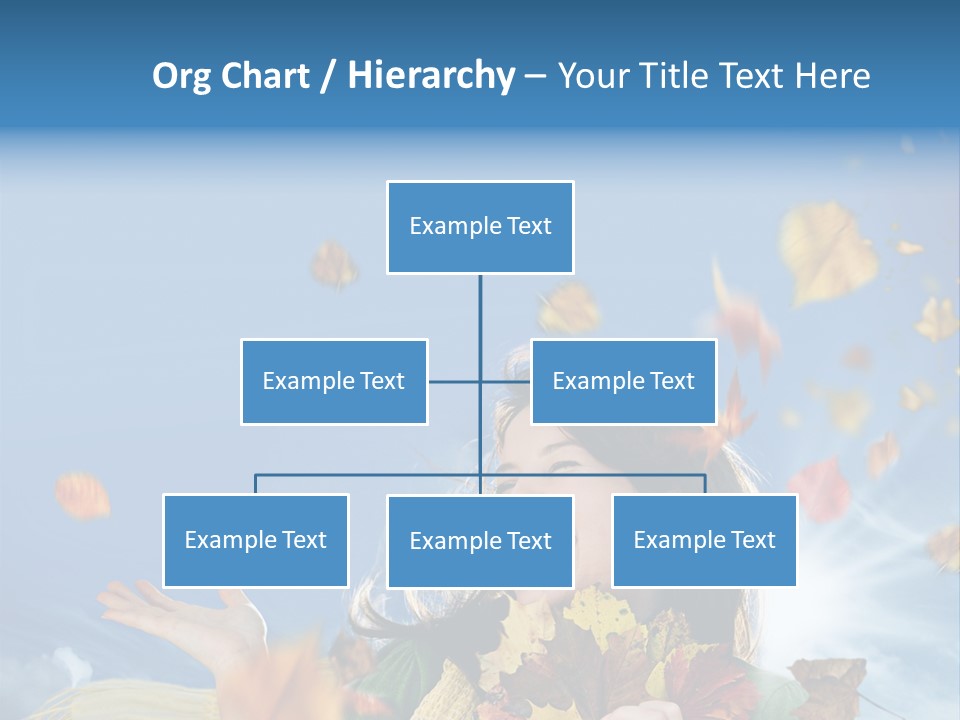 Org Chart / Hierarchy – Your Title Text Here

Example Text

Example Text

Example Text

Example Text

Example Text

Example Text